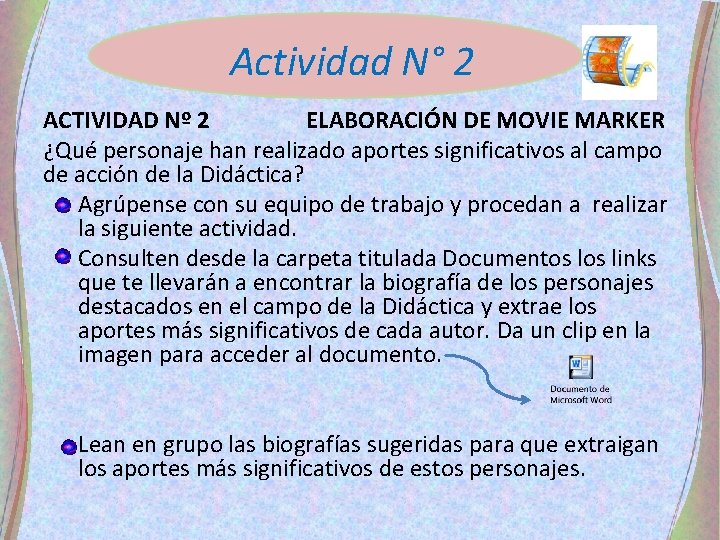 Actividad N° 2

ACTIVIDAD Nº 2 ELABORACIÓN DE MOVIE MARKER

¿Qué personaje han realizado aportes significativos al campo de acción de la Didáctica?

Agrúpense con su equipo de trabajo y procedan a realizar la siguiente actividad.

Consulten desde la carpeta titulada Documentos los links que te llevarán a encontrar la biografía de los personajes destacados en el campo de la Didáctica y extrae los aportes más significativos de cada autor. Da un clip en la imagen para acceder al documento.

Documento de Microsoft Word

Lean en grupo las biografías sugeridas para que extraigan los aportes más significativos de estos personajes.